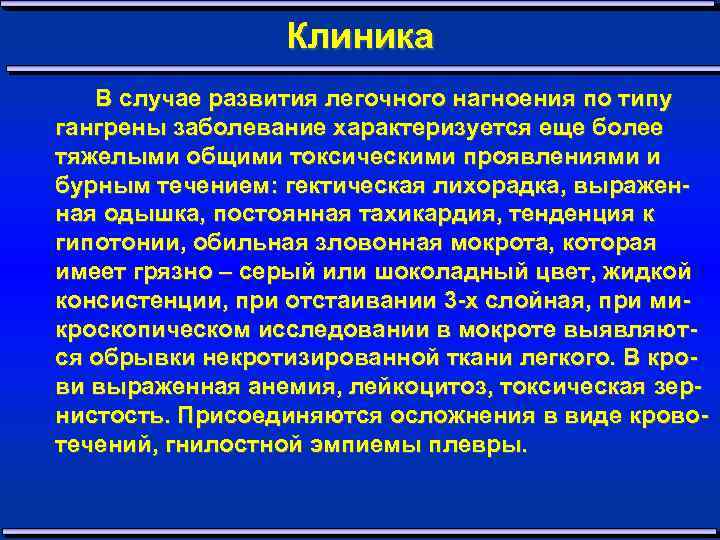 Клиника

В случае развития легочного нагноения по типу гангрены заболевание характеризуется еще более тяжелыми общими токсическими проявлениями и бурным течением: гектическая лихорадка, выраженная одышка, постоянная тахикардия, тенденция к гипотонии, обильная зловонная мокрота, которая имеет грязно – серый или шоколадный цвет, жидкой консистенции, при отстаивании 3-х слойная, при микроскопическом исследовании в мокроте выявляются обрывки некротизированной ткани легкого. В крови выраженная анемия, лейкоцитоз, токсическая зернистость. Присоединяются осложнения в виде кровотечений, гнилостной эмпиемы плевры.